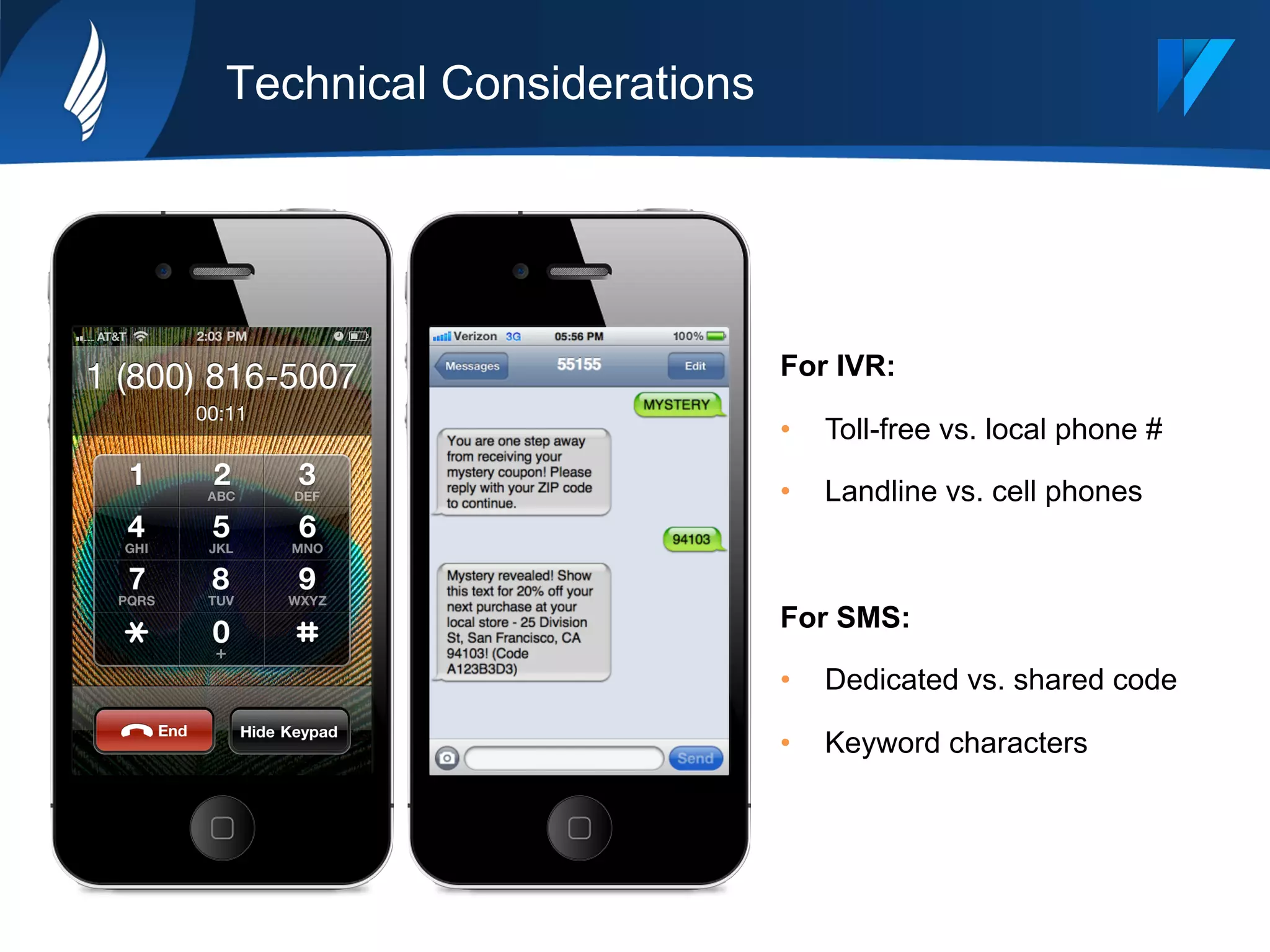 Technical Considerations

AT&T 2:03 PM

1 (800) 816-5007

00:11

1
2 ABC
3 DEF
4 GHI
5 JKL
6 MNO
7 PQRS
8 TUV
9 WXYZ
*
0 +
#

End

Hide Keypad

Verizon 3G 05:56 PM 100%

Messages 55155 Edit

MYSTERY

You are one step away from receiving your mystery coupon! Please reply with your ZIP code to continue.

94103

Mystery revealed! Show this text for 20% off your next purchase at your local store - 25 Division St, San Francisco, CA 94103! (Code A123B3D3)

Send

For IVR:

• Toll-free vs. local phone #

• Landline vs. cell phones

For SMS:

• Dedicated vs. shared code

• Keyword characters